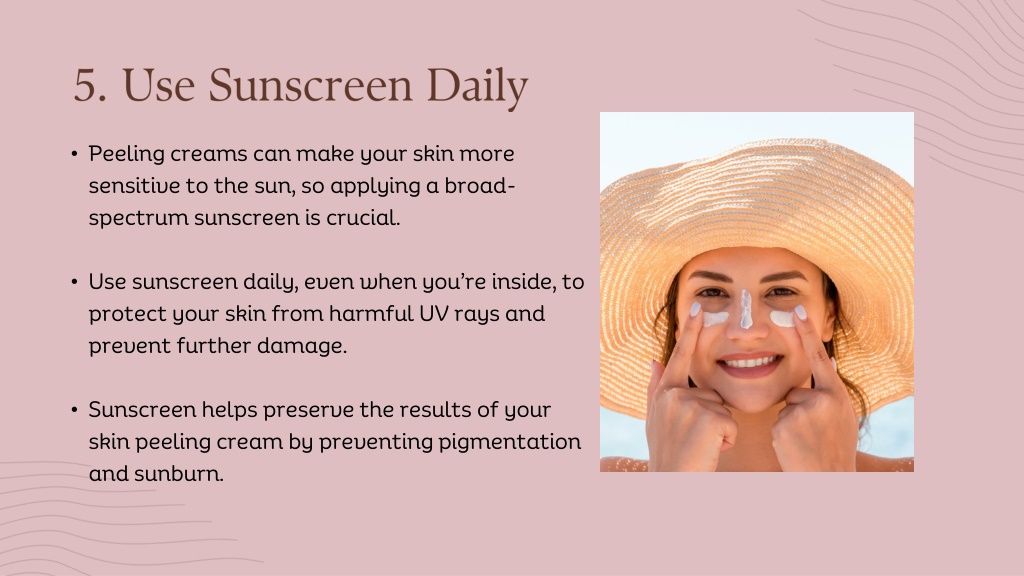 5. Use Sunscreen Daily

• Peeling creams can make your skin more sensitive to the sun, so applying a broad-spectrum sunscreen is crucial.

• Use sunscreen daily, even when you're inside, to protect your skin from harmful UV rays and prevent further damage.

• Sunscreen helps preserve the results of your skin peeling cream by preventing pigmentation and sunburn.